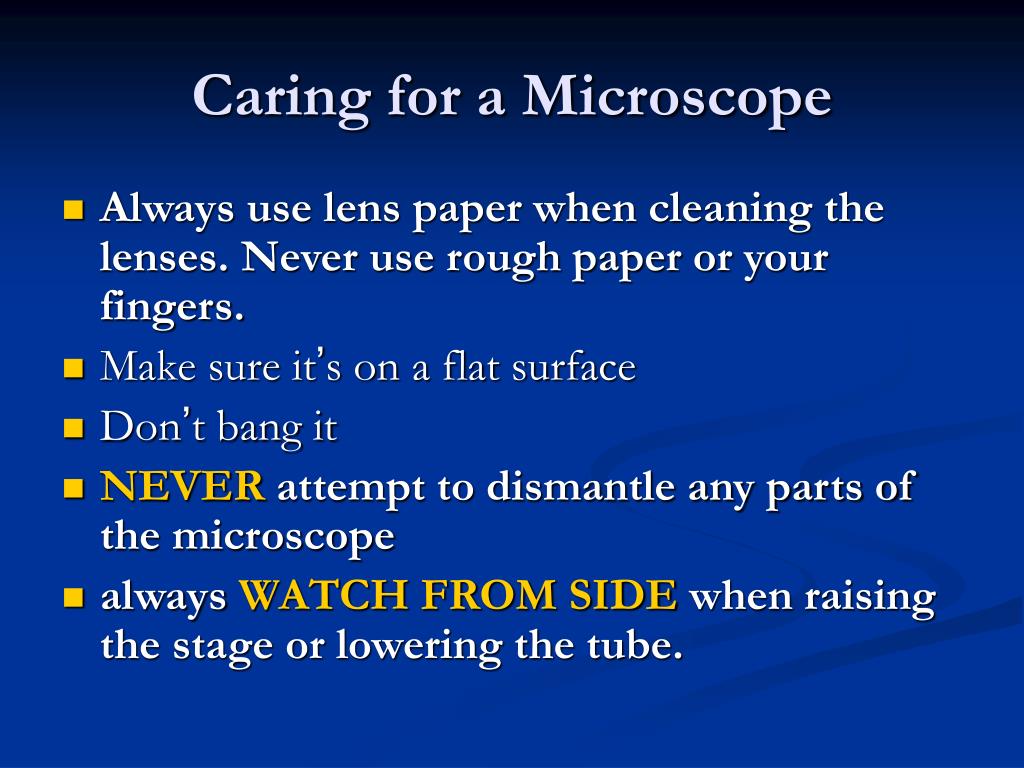 Caring for a Microscope

Always use lens paper when cleaning the lenses. Never use rough paper or your fingers.
Make sure it's on a flat surface
Don't bang it
NEVER attempt to dismantle any parts of the microscope
always WATCH FROM SIDE when raising the stage or lowering the tube.